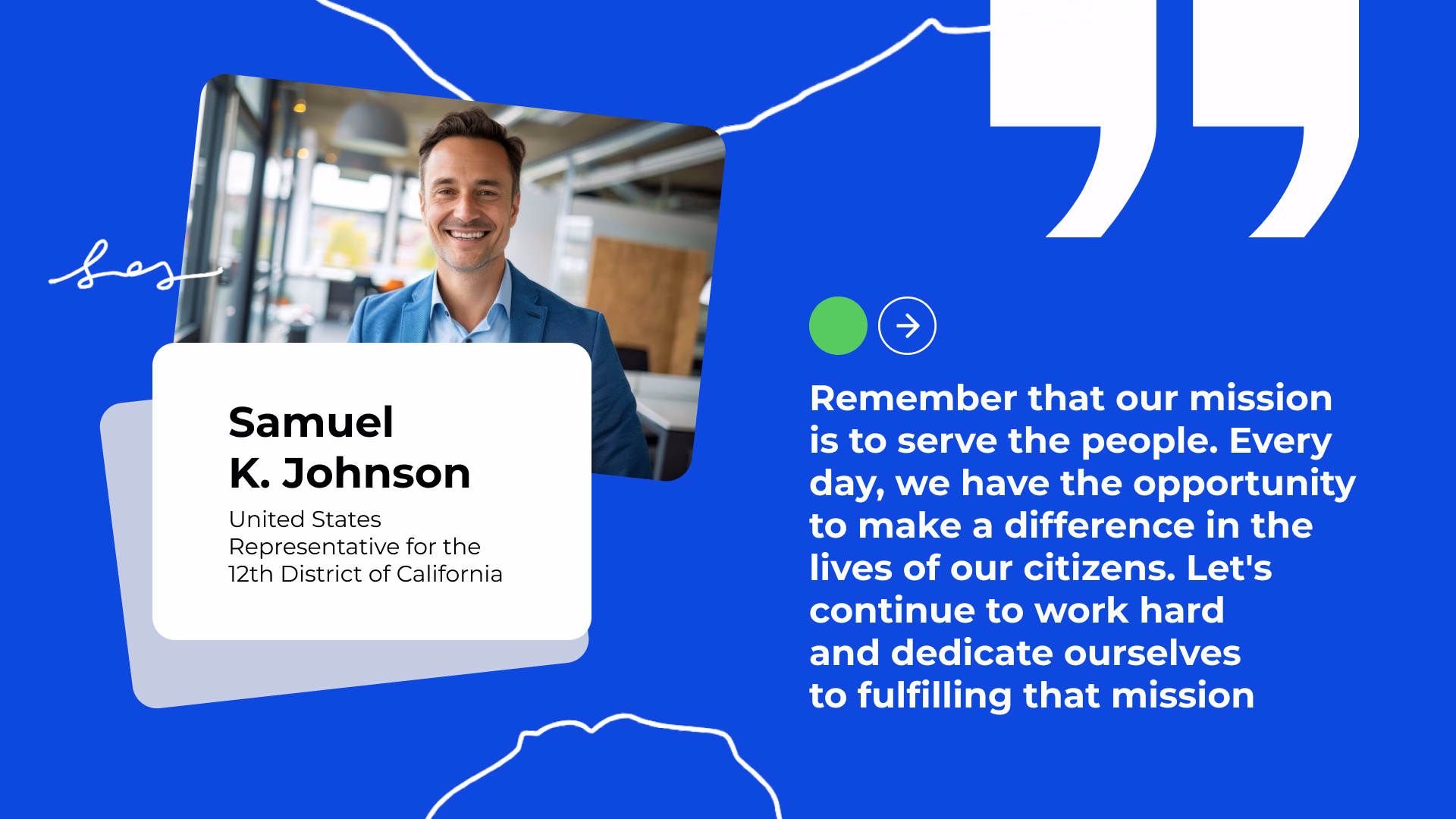 Samuel
K. Johnson

United States Representative for the 12th District of California

Remember that our mission is to serve the people. Every day, we have the opportunity to make a difference in the lives of our citizens. Let's continue to work hard and dedicate ourselves to fulfilling that mission